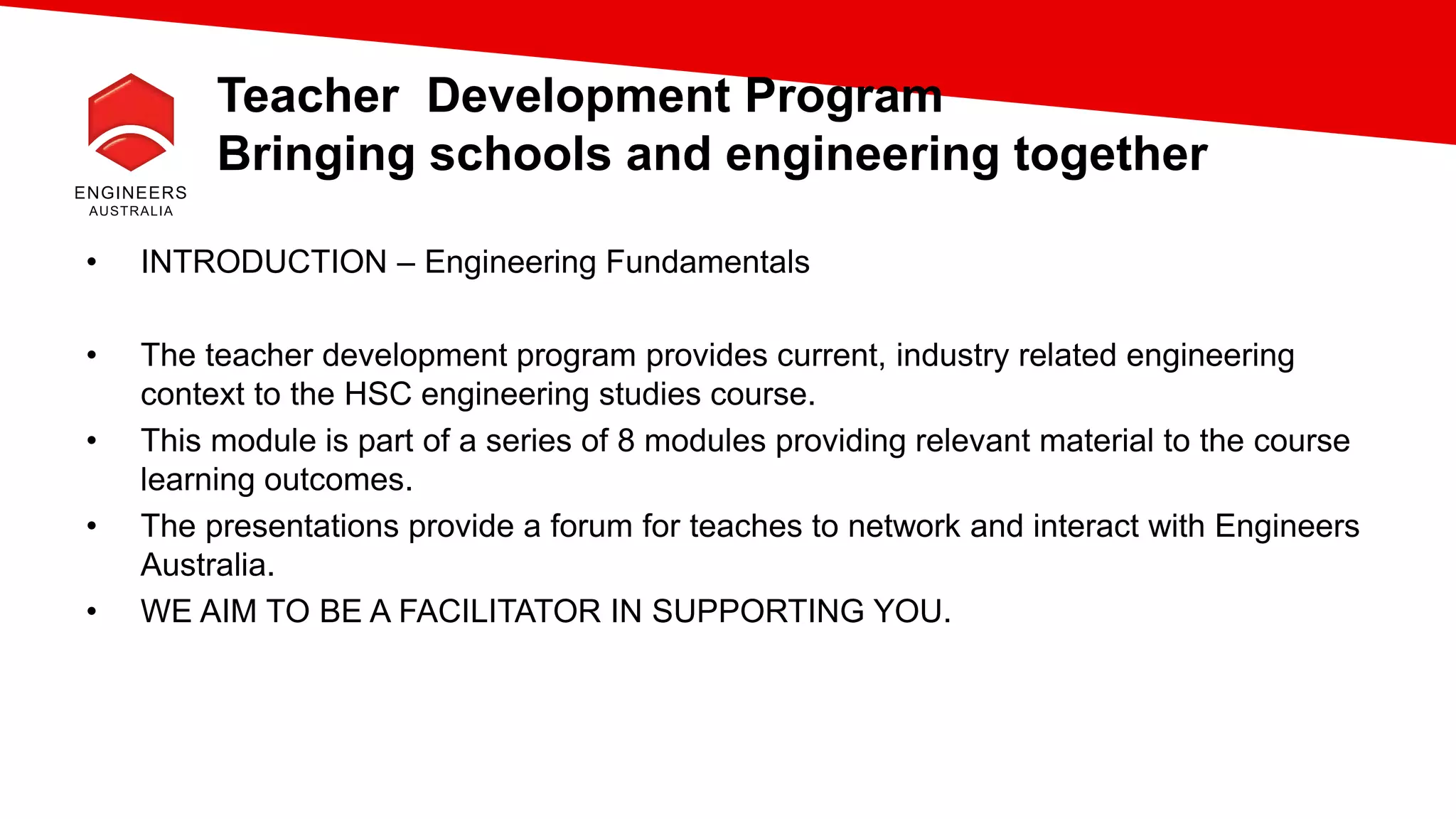 ENGINEERS
AUSTRALIA

Teacher Development Program
Bringing schools and engineering together

• INTRODUCTION – Engineering Fundamentals

• The teacher development program provides current, industry related engineering context to the HSC engineering studies course.
• This module is part of a series of 8 modules providing relevant material to the course learning outcomes.
• The presentations provide a forum for teaches to network and interact with Engineers Australia.
• WE AIM TO BE A FACILITATOR IN SUPPORTING YOU.